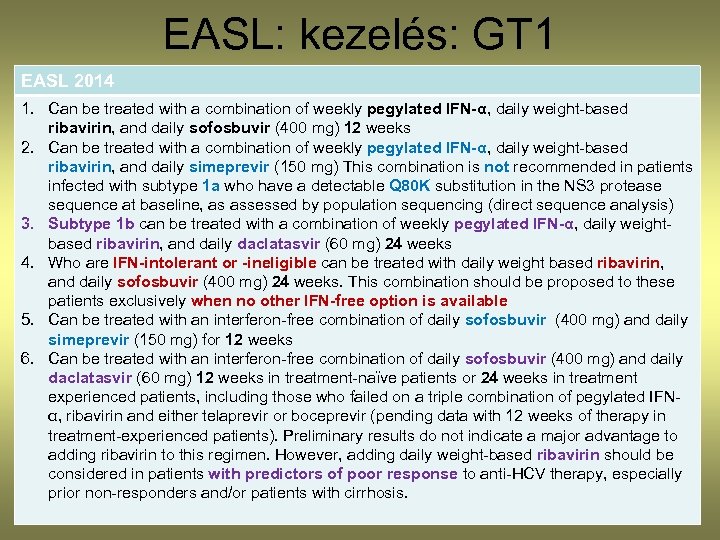 EASL: kezelés: GT1

EASL 2014

1. Can be treated with a combination of weekly pegylated IFN-α, daily weight-based ribavirin, and daily sofosbuvir (400 mg) 12 weeks
2. Can be treated with a combination of weekly pegylated IFN-α, daily weight-based ribavirin, and daily simeprevir (150 mg) This combination is not recommended in patients infected with subtype 1a who have a detectable Q80K substitution in the NS3 protease sequence at baseline, as assessed by population sequencing (direct sequence analysis)
3. Subtype 1b can be treated with a combination of weekly pegylated IFN-α, daily weight-based ribavirin, and daily daclatasvir (60 mg) 24 weeks
4. Who are IFN-intolerant or -ineligible can be treated with daily weight based ribavirin, and daily sofosbuvir (400 mg) 24 weeks. This combination should be proposed to these patients exclusively when no other IFN-free option is available
5. Can be treated with an interferon-free combination of daily sofosbuvir (400 mg) and daily simeprevir (150 mg) for 12 weeks
6. Can be treated with an interferon-free combination of daily sofosbuvir (400 mg) and daily daclatasvir (60 mg) 12 weeks in treatment-naïve patients or 24 weeks in treatment experienced patients, including those who failed on a triple combination of pegylated IFN-α, ribavirin and either telaprevir or boceprevir (pending data with 12 weeks of therapy in treatment-experienced patients). Preliminary results do not indicate a major advantage to adding ribavirin to this regimen. However, adding daily weight-based ribavirin should be considered in patients with predictors of poor response to anti-HCV therapy, especially prior non-responders and/or patients with cirrhosis.